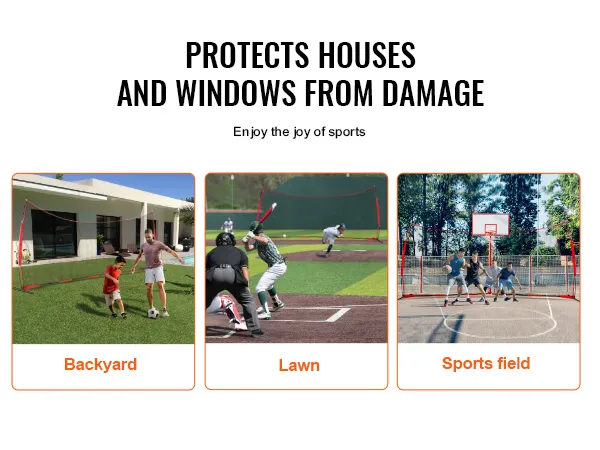 PROTECTS HOUSES
AND WINDOWS FROM DAMAGE

Enjoy the joy of sports

Backyard

Lawn

Sports field